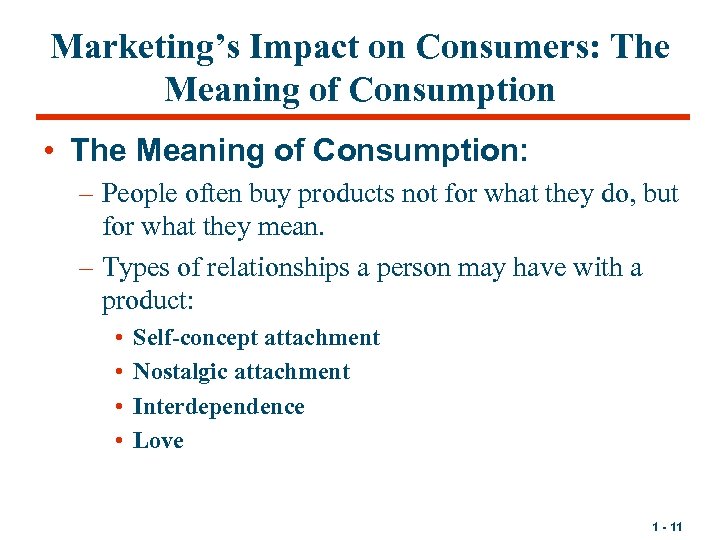 Marketing's Impact on Consumers: The Meaning of Consumption

• The Meaning of Consumption:

– People often buy products not for what they do, but for what they mean.

– Types of relationships a person may have with a product:

• Self-concept attachment
• Nostalgic attachment
• Interdependence
• Love

1 - 11